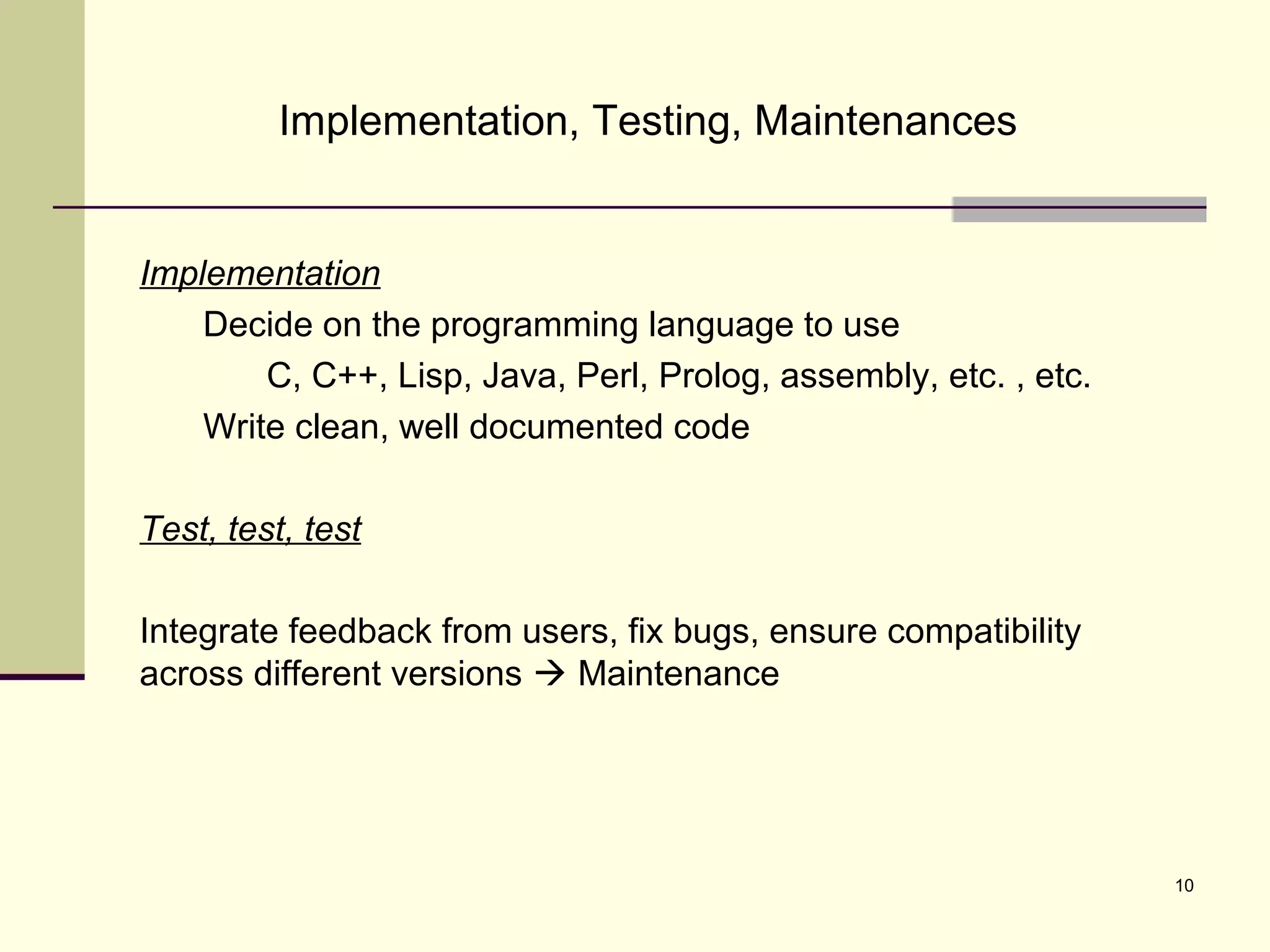 Implementation, Testing, Maintenances

Implementation

Decide on the programming language to use

C, C++, Lisp, Java, Perl, Prolog, assembly, etc. , etc.

Write clean, well documented code

Test, test, test

Integrate feedback from users, fix bugs, ensure compatibility across different versions → Maintenance

10